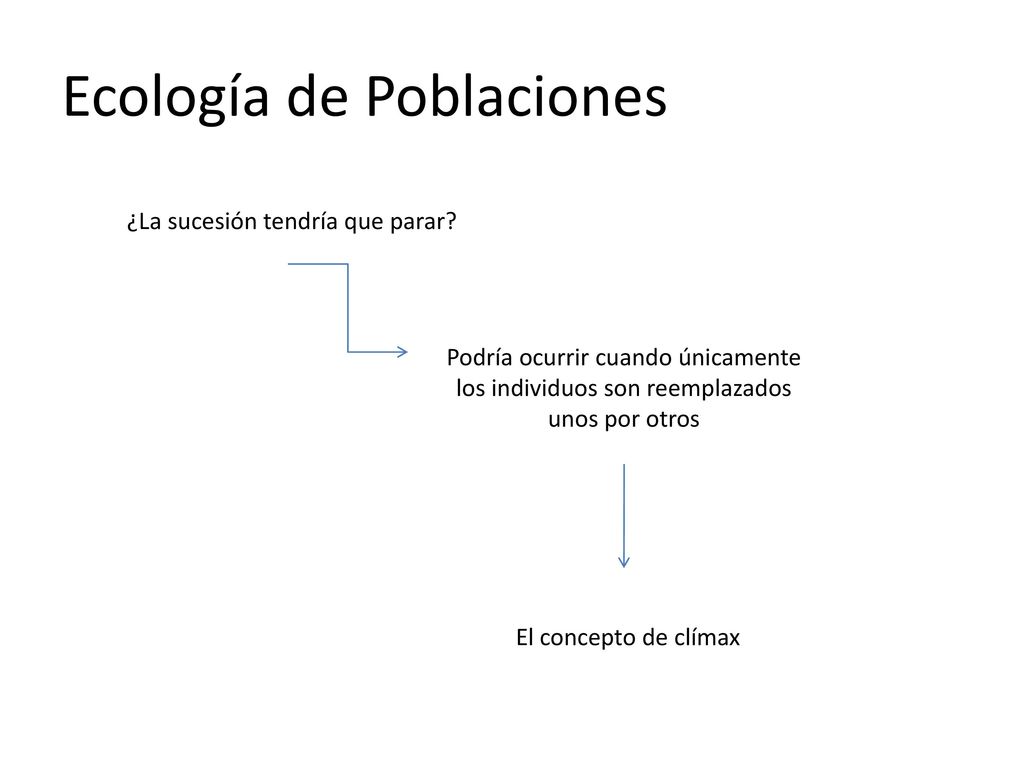 Ecología de Poblaciones

¿La sucesión tendría que parar?

Podría ocurrir cuando únicamente los individuos son reemplazados unos por otros

El concepto de clímax